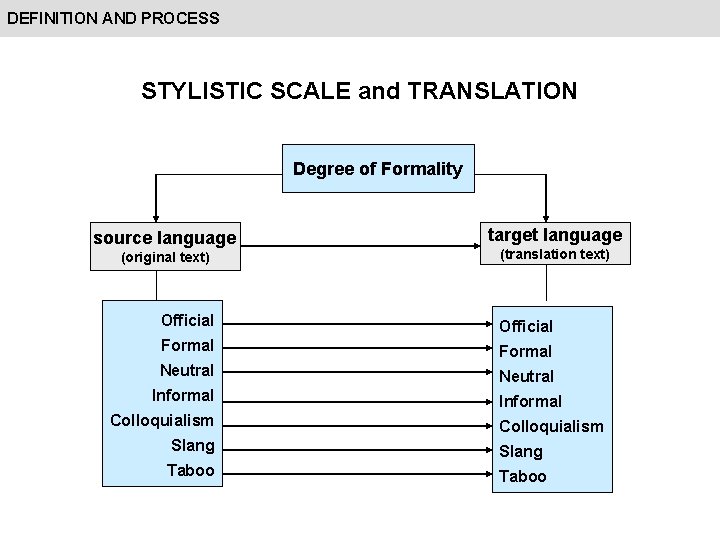 DEFINITION AND PROCESS

STYLISTIC SCALE and TRANSLATION

Degree of Formality

source language
(original text)

target language
(translation text)

Official
Formal
Neutral
Informal
Colloquialism
Slang
Taboo

Official
Formal
Neutral
Informal
Colloquialism
Slang
Taboo